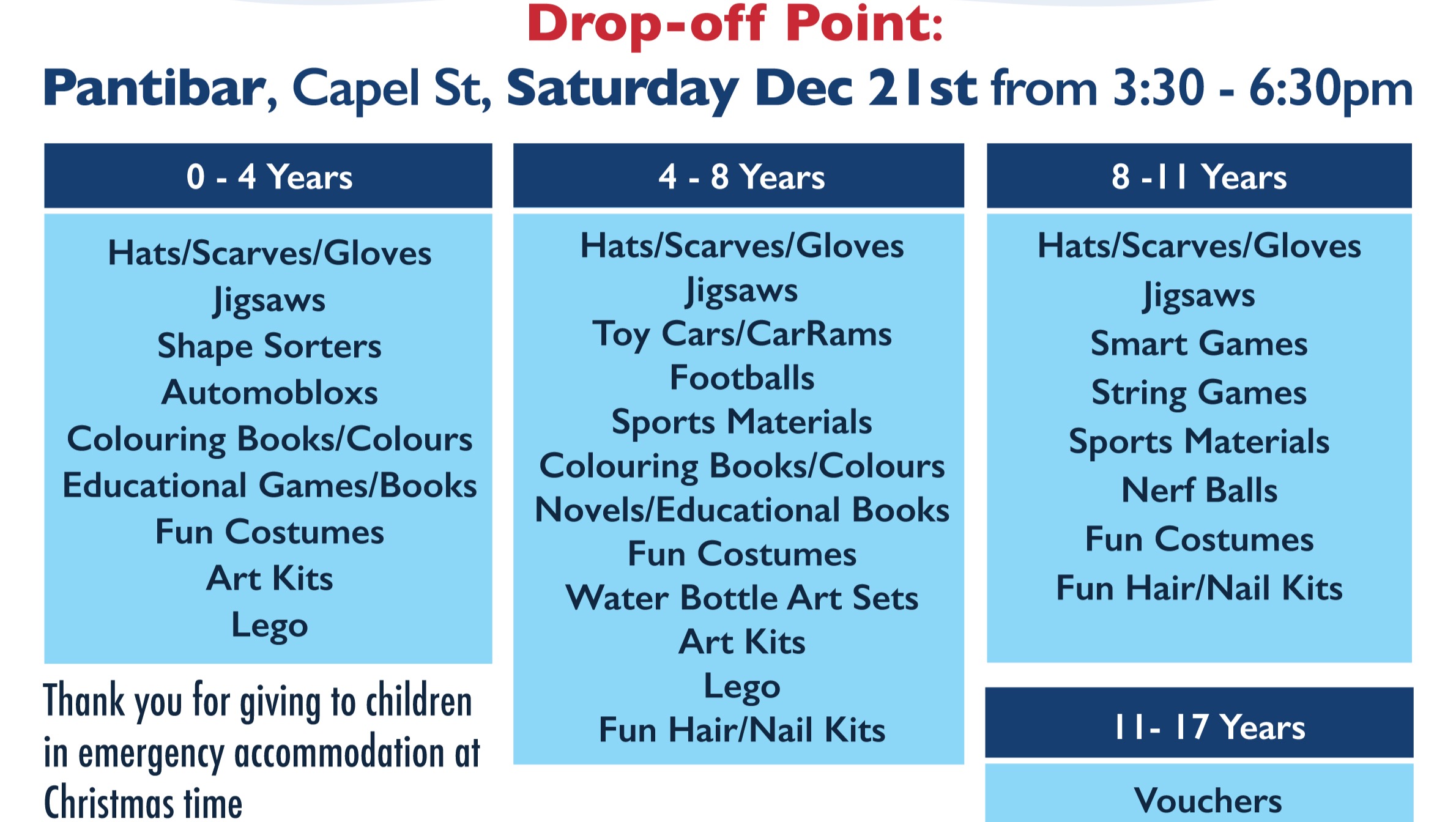 Drop-off Point:

Pantibar, Capel St, Saturday Dec 21st from 3:30 - 6:30pm

0 - 4 Years

Hats/Scarves/Gloves
Jigsaws
Shape Sorters
Automobloxs
Colouring Books/Colours
Educational Games/Books
Fun Costumes
Art Kits
Lego

Thank you for giving to children in emergency accommodation at Christmas time

4 - 8 Years

Hats/Scarves/Gloves
Jigsaws
Toy Cars/CarRams
Footballs
Sports Materials
Colouring Books/Colours
Novels/Educational Books
Fun Costumes
Water Bottle Art Sets
Art Kits
Lego
Fun Hair/Nail Kits

8 -11 Years

Hats/Scarves/Gloves
Jigsaws
Smart Games
String Games
Sports Materials
Nerf Balls
Fun Costumes
Fun Hair/Nail Kits

11- 17 Years

Vouchers